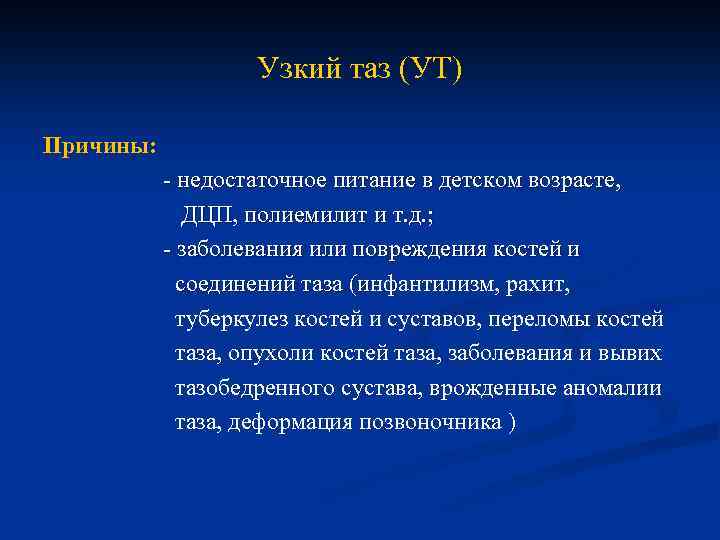 Узкий таз (УТ)

Причины:

- недостаточное питание в детском возрасте, ДЦП, полиемилит и т.д.;

- заболевания или повреждения костей и соединений таза (инфантилизм, рахит, туберкулез костей и суставов, переломы костей таза, опухоли костей таза, заболевания и вывих тазобедренного сустава, врожденные аномалии таза, деформация позвоночника )